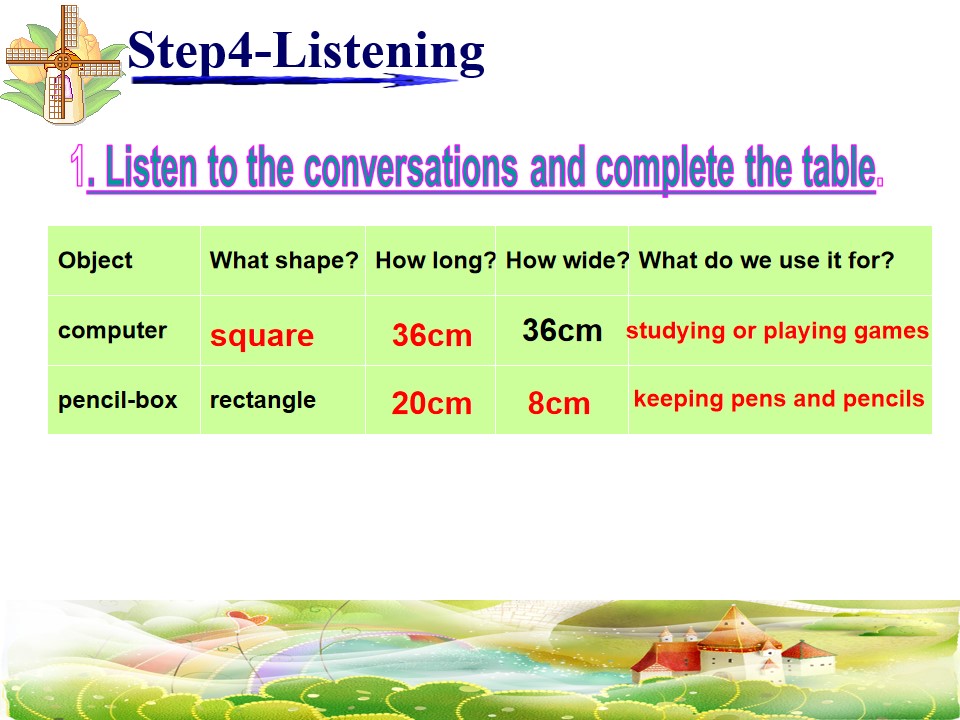 Step4-Listening

1. Listen to the conversations and complete the table.

| Object | What shape? | How long? | How wide? | What do we use it for? |
|---|---|---|---|---|
| computer | square | 36cm | 36cm | studying or playing games |
| pencil-box | rectangle | 20cm | 8cm | keeping pens and pencils |